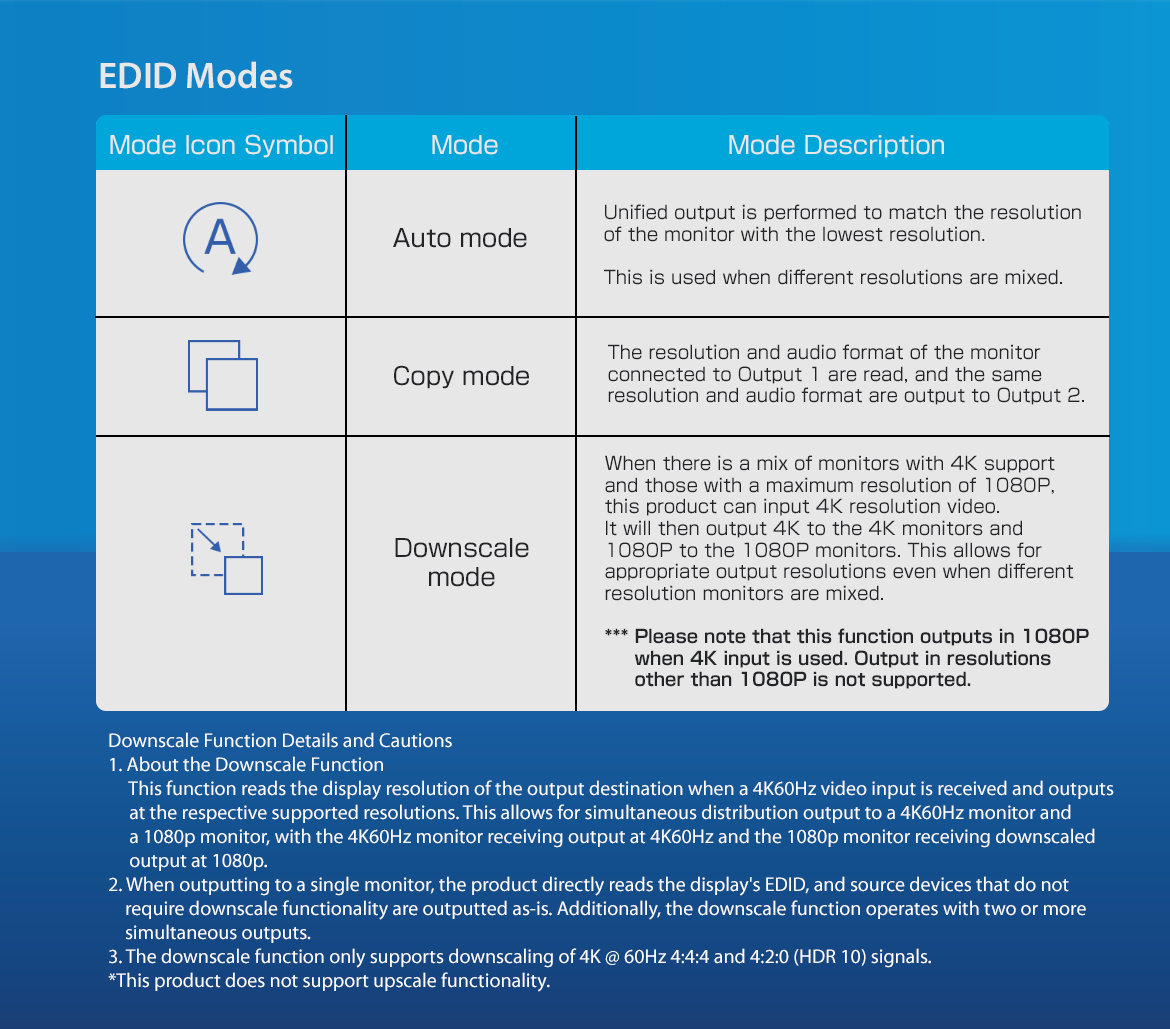 EDID Modes

| Mode Icon Symbol | Mode | Mode Description |
|---|---|---|
| A | Auto mode | Unified output is performed to match the resolution of the monitor with the lowest resolution. This is used when different resolutions are mixed. |
|  | Copy mode | The resolution and audio format of the monitor connected to Output 1 are read, and the same resolution and audio format are output to Output 2. |
|  | Downscale mode | When there is a mix of monitors with 4K support and those with a maximum resolution of 1080P, this product can input 4K resolution video. It will then output 4K to the 4K monitors and 1080P to the 1080P monitors. This allows for appropriate output resolutions even when different resolution monitors are mixed. *** Please note that this function outputs in 1080P when 4K input is used. Output in resolutions other than 1080P is not supported. |

Downscale Function Details and Cautions
1. About the Downscale Function
This function reads the display resolution of the output destination when a 4K60Hz video input is received and outputs at the respective supported resolutions. This allows for simultaneous distribution output to a 4K60Hz monitor and a 1080p monitor, with the 4K60Hz monitor receiving output at 4K60Hz and the 1080p monitor receiving downscaled output at 1080p.
2. When outputting to a single monitor, the product directly reads the display's EDID, and source devices that do not require downscale functionality are outputted as-is. Additionally, the downscale function operates with two or more simultaneous outputs.
3. The downscale function only supports downscaling of 4K @ 60Hz 4:4:4 and 4:2:0 (HDR 10) signals.
*This product does not support upscale functionality.